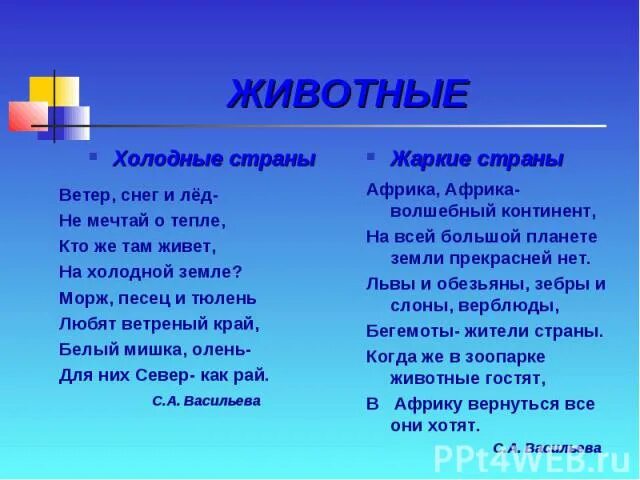 ЖИВОТНЫЕ

Холодные страны

Ветер, снег и лёд-
Не мечтай о тепле,
Кто же там живет,
На холодной земле?
Морж, песец и тюлень
Любят ветреный край,
Белый мишка, олень-
Для них Север- как рай.

С.А. Васильева

Жаркие страны

Африка, Африка- волшебный континент,
На всей большой планете земли прекрасней нет.
Львы и обезьяны, зебры и слоны, верблюды,
Бегемоты- жители страны.
Когда же в зоопарке животные гостят,
В Африку вернуться все они хотят.

С.А. Васильева

PPt4WEB.ru